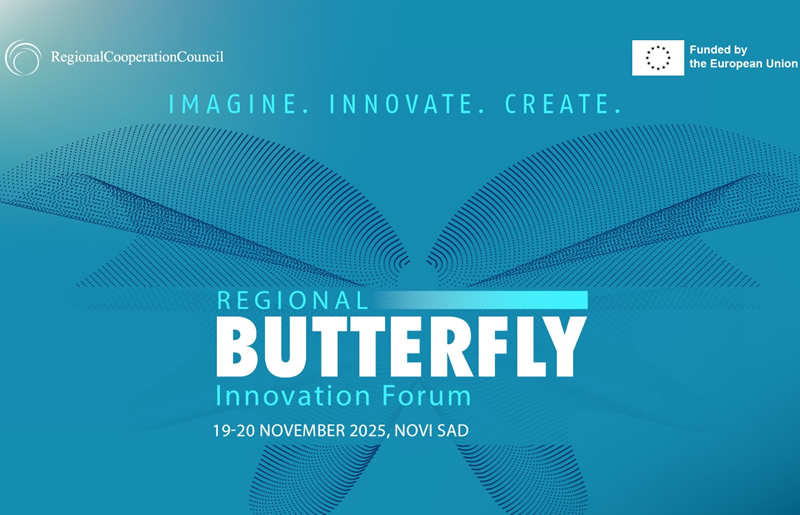 RegionalCooperationCouncil

Funded by the European Union

IMAGINE. INNOVATE. CREATE.

REGIONAL
BUTTERFLY
Innovation Forum

19-20 NOVEMBER 2025, NOVI SAD